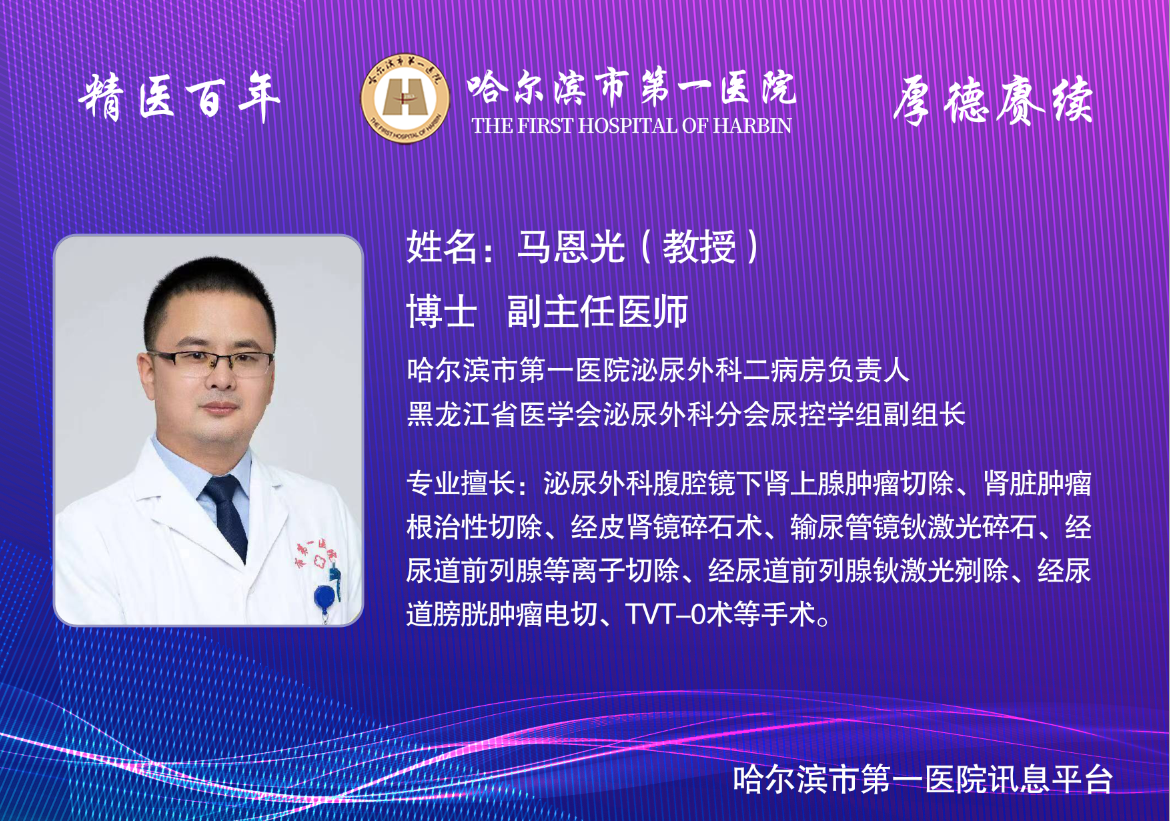 精医百年

哈尔滨市第一医院
THE FIRST HOSPITAL OF HARBIN

厚德赓续

姓名：马恩光（教授）
博士 副主任医师

哈尔滨市第一医院泌尿外科二病房负责人
黑龙江省医学会泌尿外科分会尿控学组副组长

专业擅长：泌尿外科腹腔镜下肾上腺肿瘤切除、肾脏肿瘤根治性切除、经皮肾镜碎石术、输尿管镜钬激光碎石、经尿道前列腺等离子切除、经尿道前列腺钬激光剜除、经尿道膀胱肿瘤电切、TVT-O术等手术。

哈尔滨市第一医院讯息平台